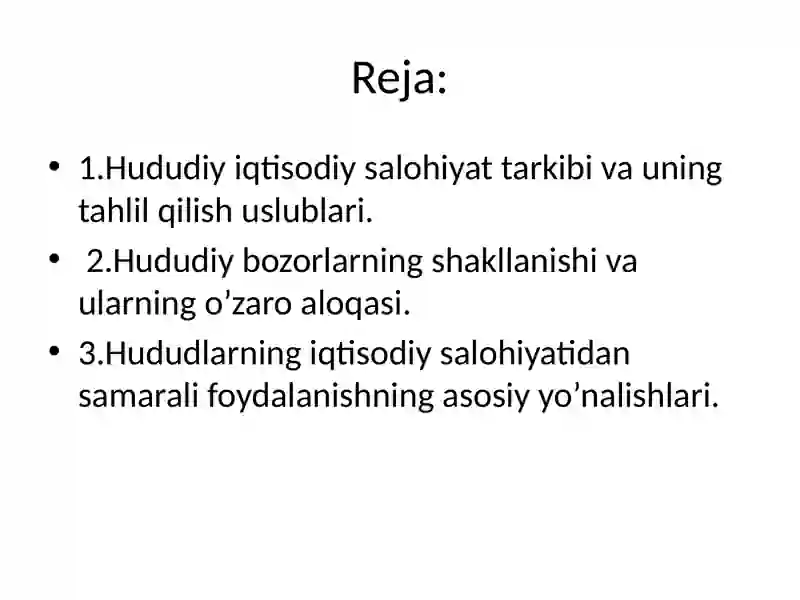 Reja:

• 1.Hududiy iqtisodiy salohiyat tarkibi va uning tahlil qilish uslublari.
• 2.Hududiy bozorlarning shakllanishi va ularning o’zaro aloqasi.
• 3.Hududlarning iqtisodiy salohiyatidan samarali foydalanishning asosiy yo’nalishlari.